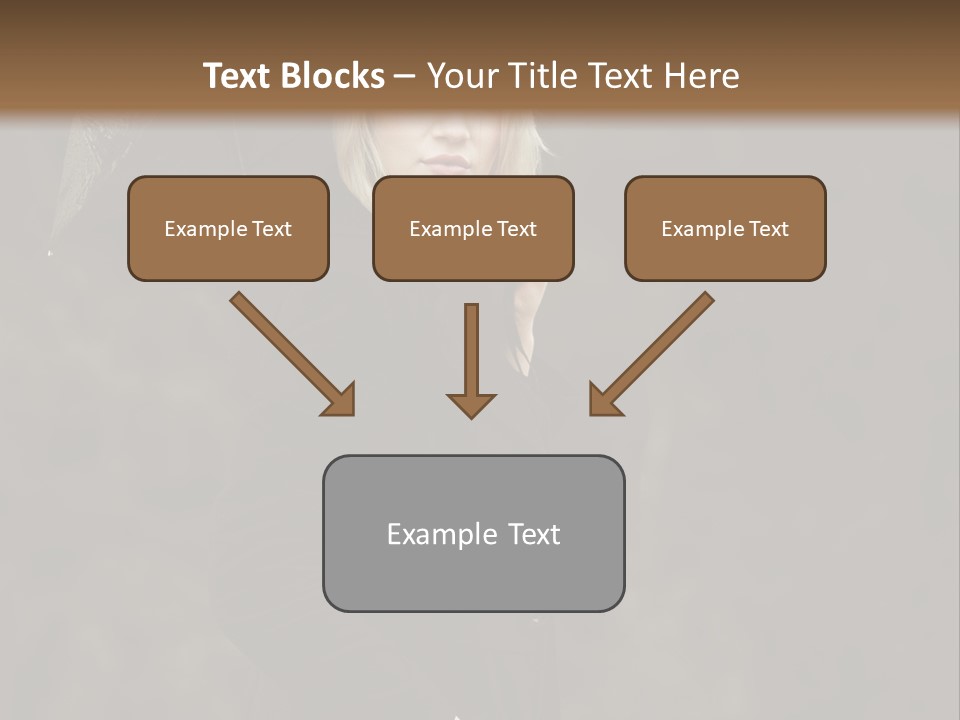 Text Blocks – Your Title Text Here

Example Text

Example Text

Example Text

Example Text